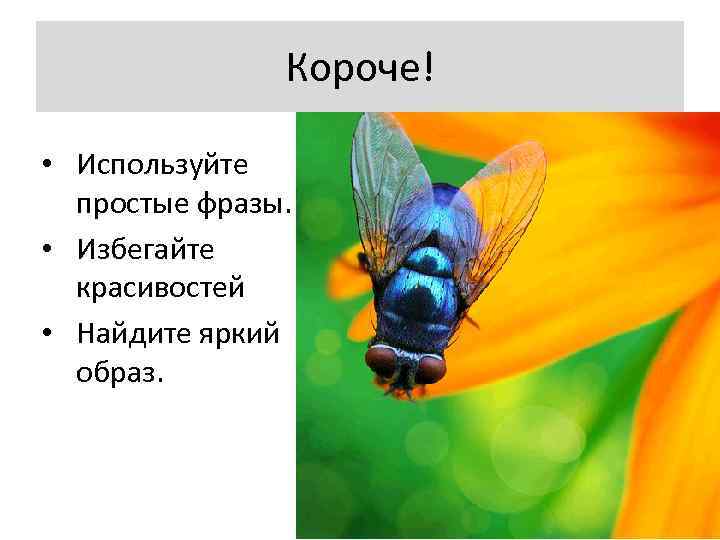 Короче!

• Используйте простые фразы.
• Избегайте красивостей
• Найдите яркий образ.